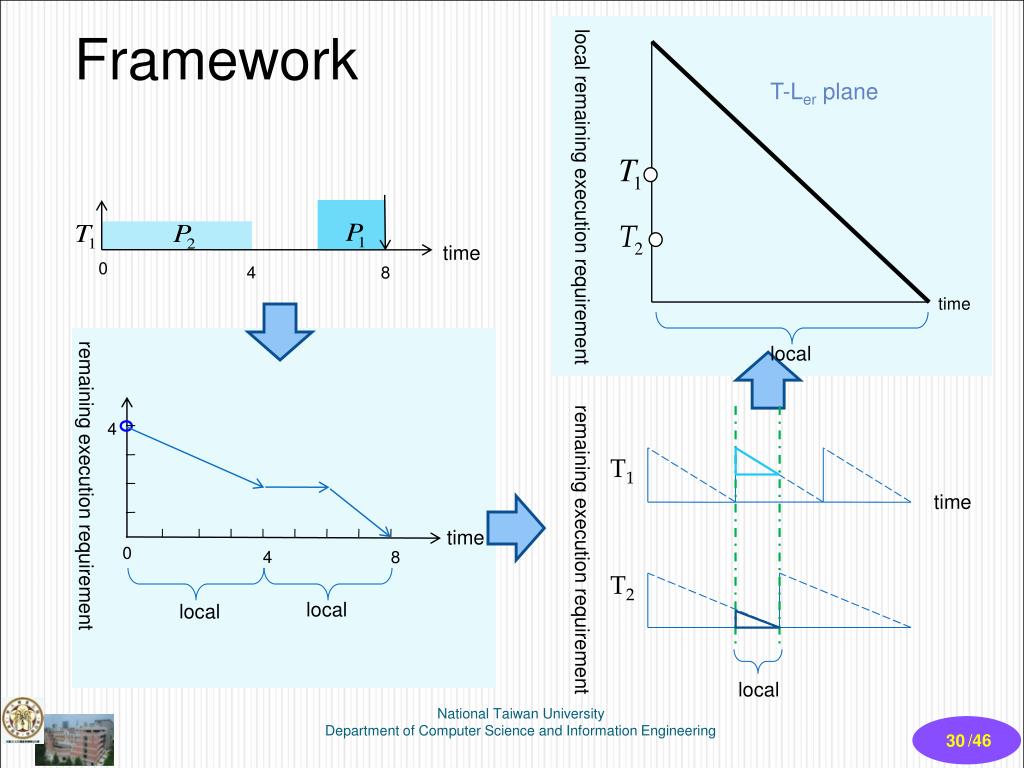 Framework

$T_1$
$P_2$
$P_1$
time
0
4
8

remaining execution requirement
4
0
4
8
time
local
local

local remaining execution requirement
T-L$_{er}$ plane
$T_1$
$T_2$
time
local

remaining execution requirement
$T_1$
time
$T_2$
local

National Taiwan University
Department of Computer Science and Information Engineering
30/46